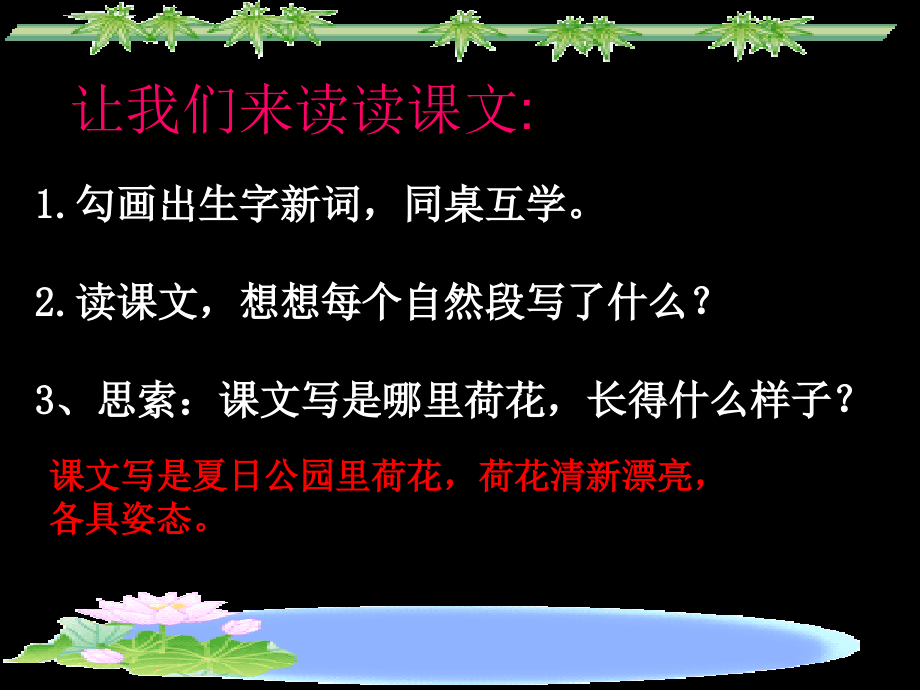 让我们来读读课文:

1.勾画出生字新词，同桌互学。

2.读课文，想想每个自然段写了什么？

3、思索：课文写是哪里荷花，长得什么样子？

课文写是夏日公园里荷花，荷花清新漂亮，各具姿态。